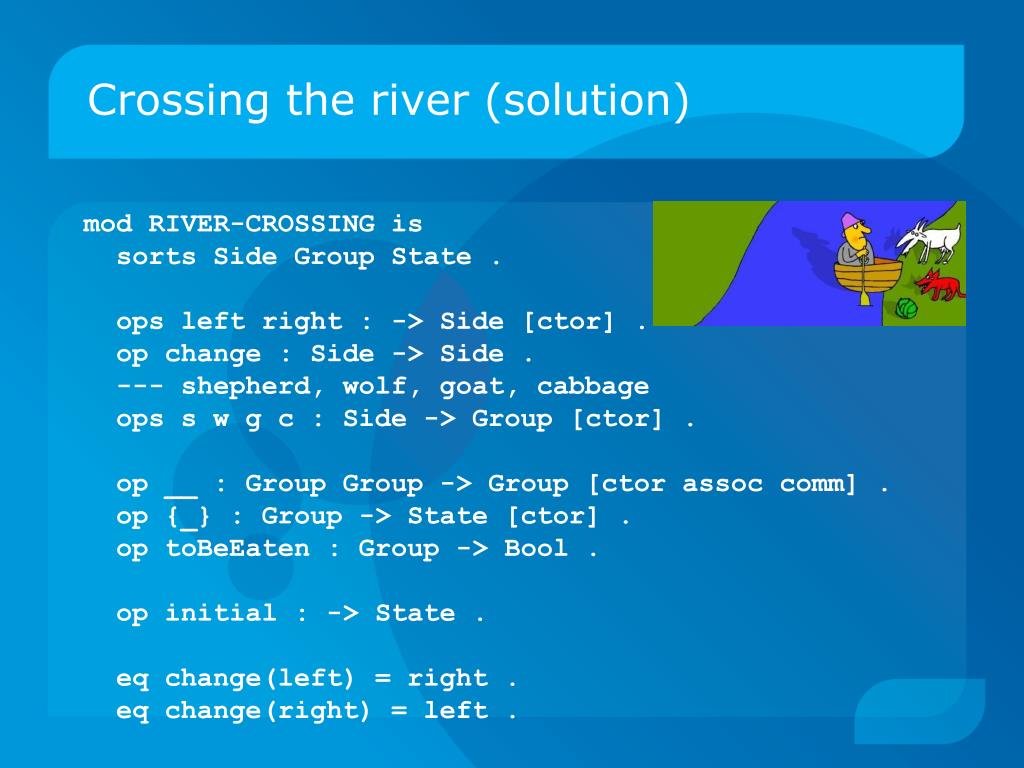 Crossing the river (solution)

mod RIVER-CROSSING is
sorts Side Group State .

ops left right : -> Side [ctor] .
op change : Side -> Side .
--- shepherd, wolf, goat, cabbage
ops s w g c : Side -> Group [ctor] .

op __ : Group Group -> Group [ctor assoc comm] .
op {_} : Group -> State [ctor] .
op toBeEaten : Group -> Bool .

op initial : -> State .

eq change(left) = right .
eq change(right) = left .